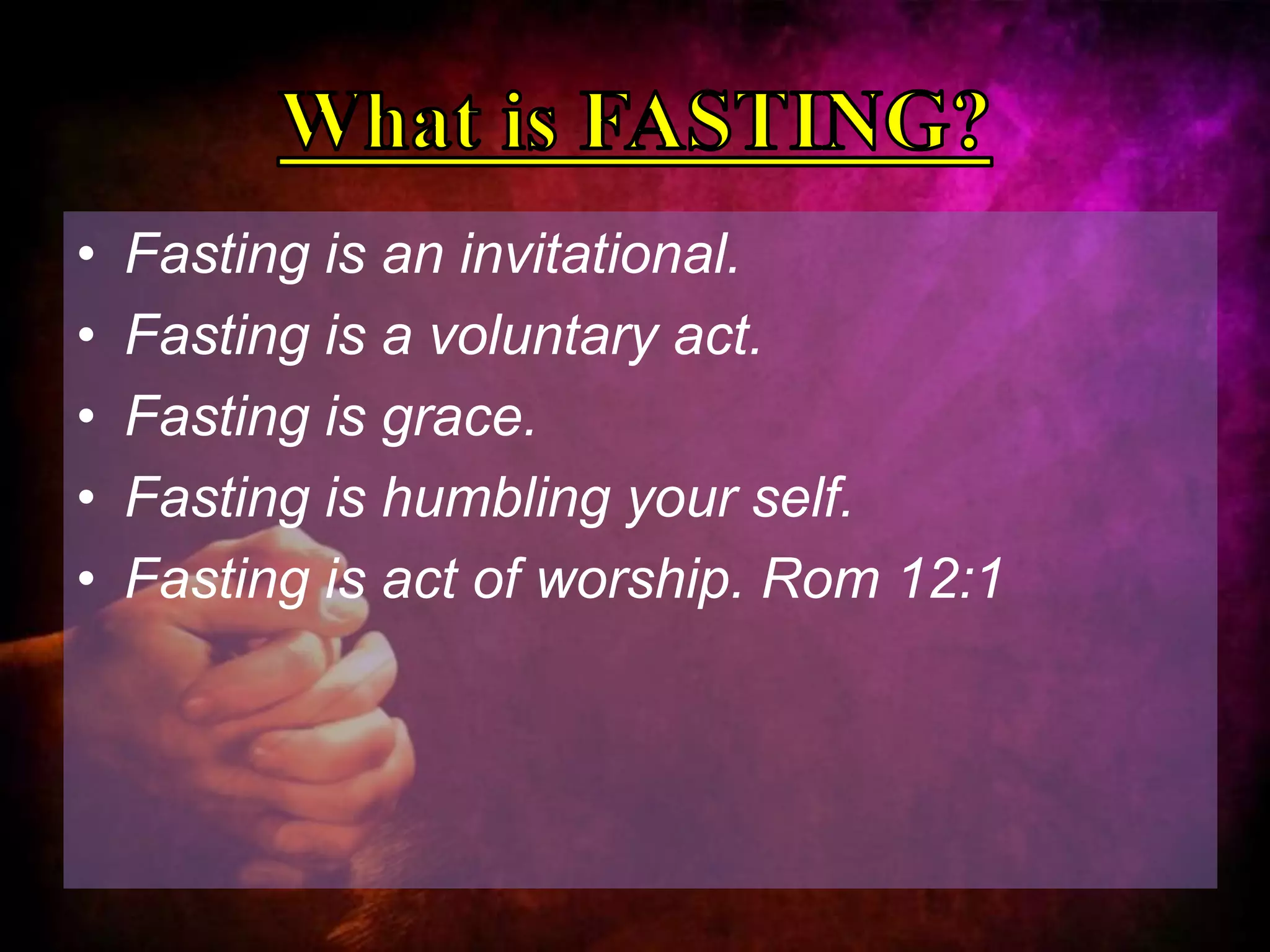 What is FASTING?

• Fasting is an invitational.
• Fasting is a voluntary act.
• Fasting is grace.
• Fasting is humbling your self.
• Fasting is act of worship. Rom 12:1